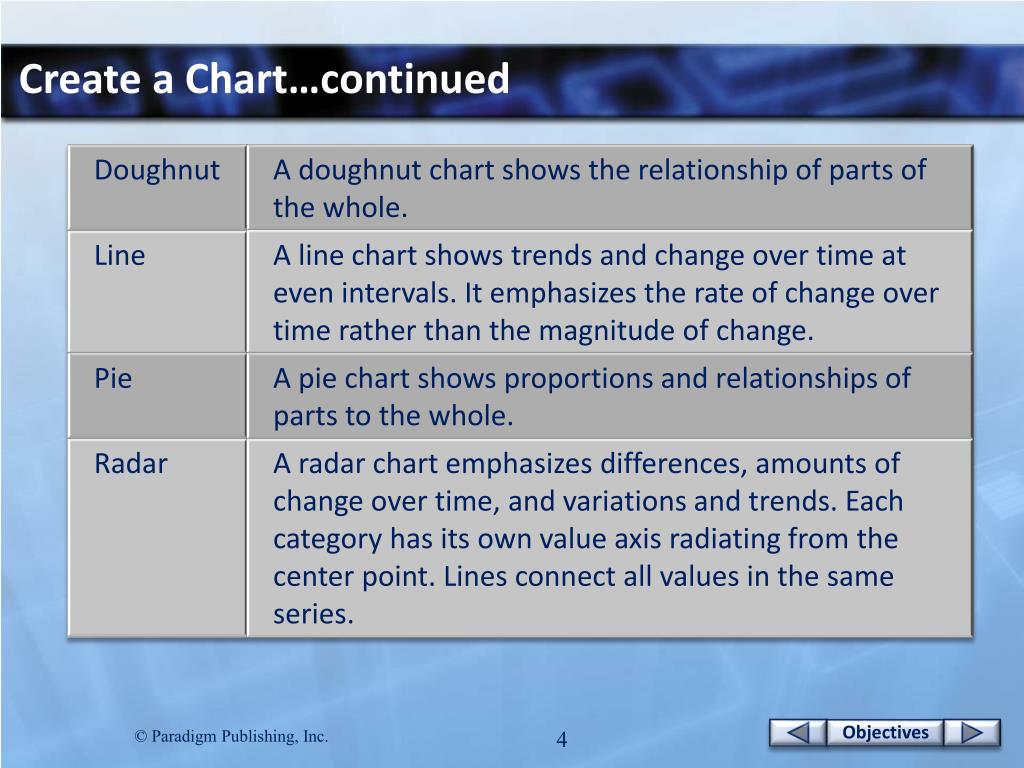 Create a Chart…continued

| | |
|---|---|
| Doughnut | A doughnut chart shows the relationship of parts of the whole. |
| Line | A line chart shows trends and change over time at even intervals. It emphasizes the rate of change over time rather than the magnitude of change. |
| Pie | A pie chart shows proportions and relationships of parts to the whole. |
| Radar | A radar chart emphasizes differences, amounts of change over time, and variations and trends. Each category has its own value axis radiating from the center point. Lines connect all values in the same series. |

© Paradigm Publishing, Inc.

4

Objectives